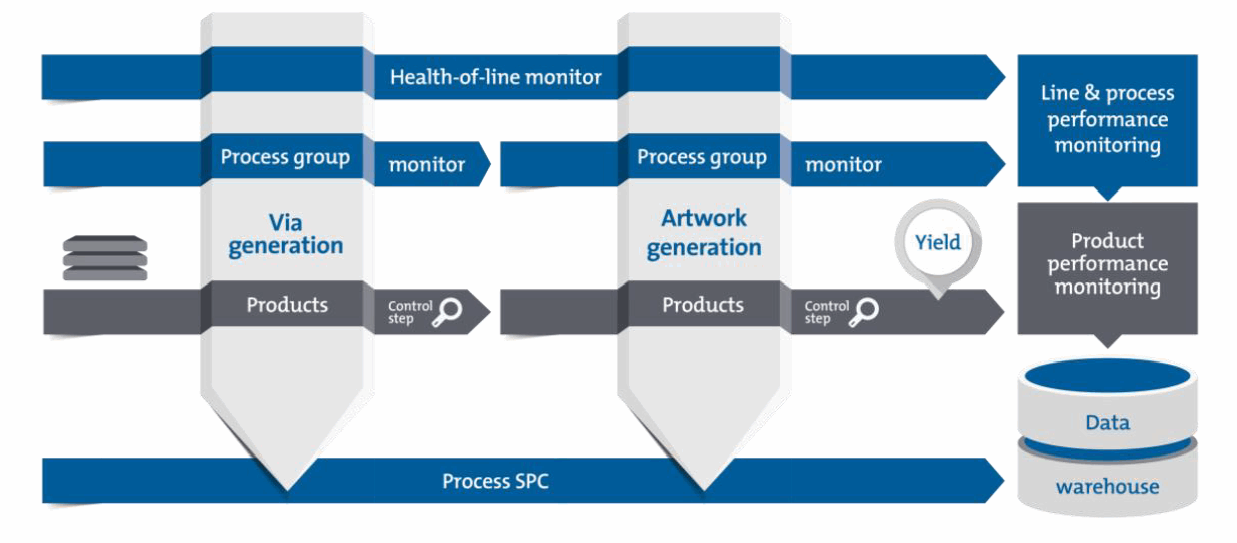 Health-of-line monitor

Line & process performance monitoring

Process group monitor

Process group monitor

Via generation

Artwork generation

Yield

Product performance monitoring

Products

Control step

Products

Control step

Data warehouse

Process SPC